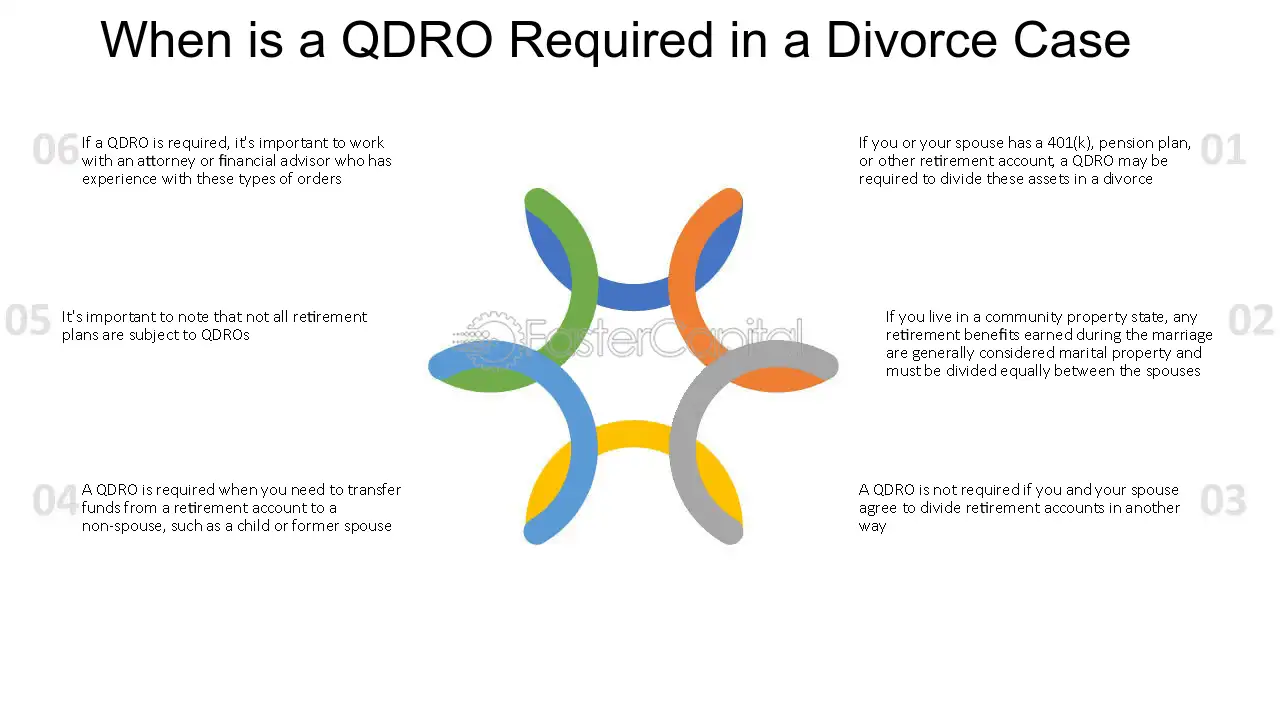 When is a QDRO Required in a Divorce Case

06 If a QDRO is required, it's important to work with an attorney or financial advisor who has experience with these types of orders

05 It's important to note that not all retirement plans are subject to QDROs

04 A QDRO is required when you need to transfer funds from a retirement account to a non-spouse, such as a child or former spouse

If you or your spouse has a 401(k), pension plan, or other retirement account, a QDRO may be required to divide these assets in a divorce 01

If you live in a community property state, any retirement benefits earned during the marriage are generally considered marital property and must be divided equally between the spouses 02

A QDRO is not required if you and your spouse agree to divide retirement accounts in another way 03

FasterCapital